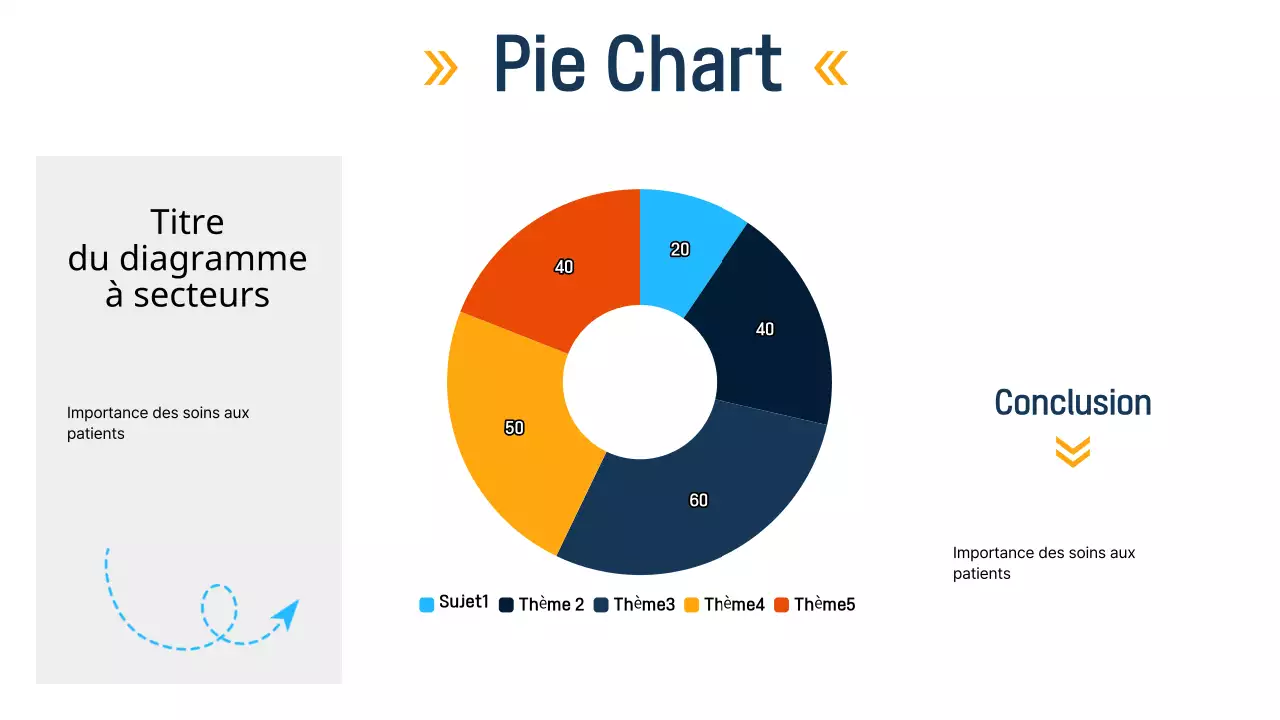 » Pie Chart «

Titre du diagramme à secteurs

Importance des soins aux patients

20
40
60
50
40

Sujet1 Thème 2 Thème3 Thème4 Thème5

Conclusion

Importance des soins aux patients